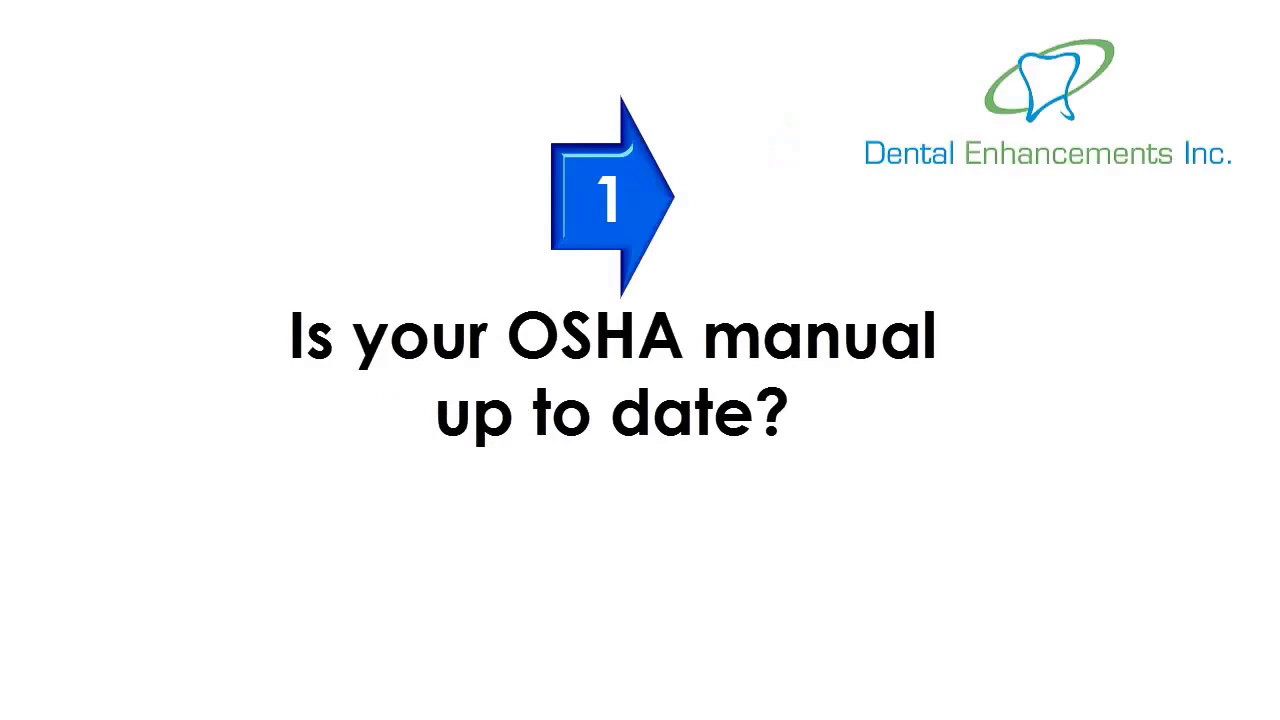 Dental Enhancements Inc.

1

Is your OSHA manual up to date?